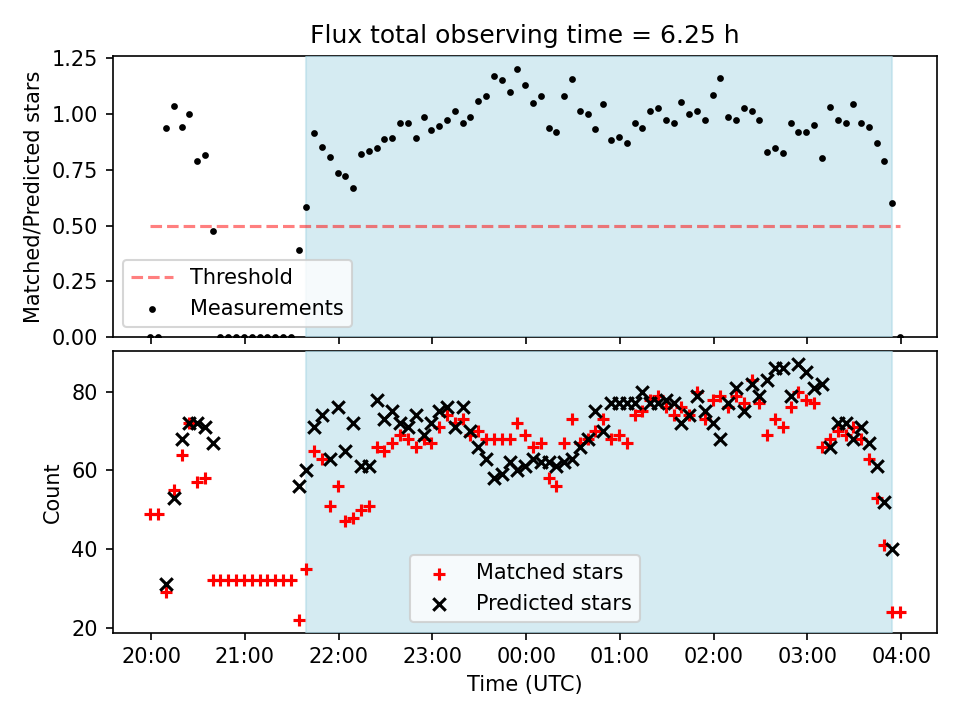 Flux total observing time = 6.25 h

Matched/Predicted stars

1.25
1.00
0.75
0.50
0.25
0.00

Threshold
Measurements

Count

80
60
40
20

Matched stars
Predicted stars

20:00
21:00
22:00
23:00
00:00
01:00
02:00
03:00
04:00

Time (UTC)